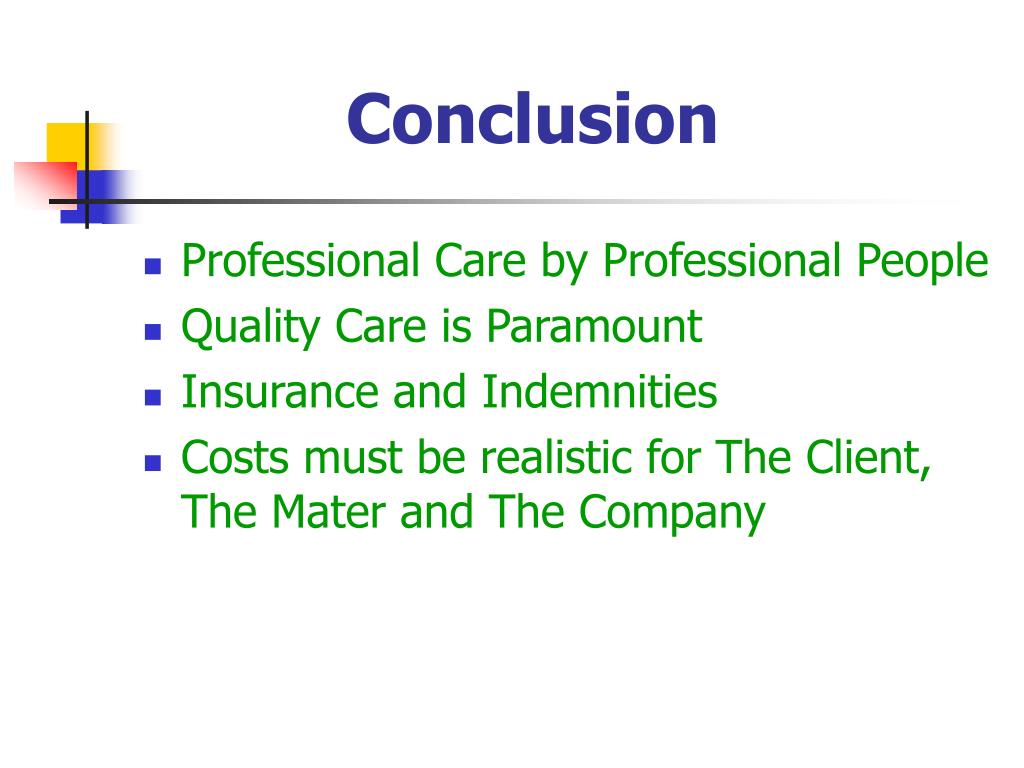 Conclusion

- Professional Care by Professional People
- Quality Care is Paramount
- Insurance and Indemnities
- Costs must be realistic for The Client, The Mater and The Company